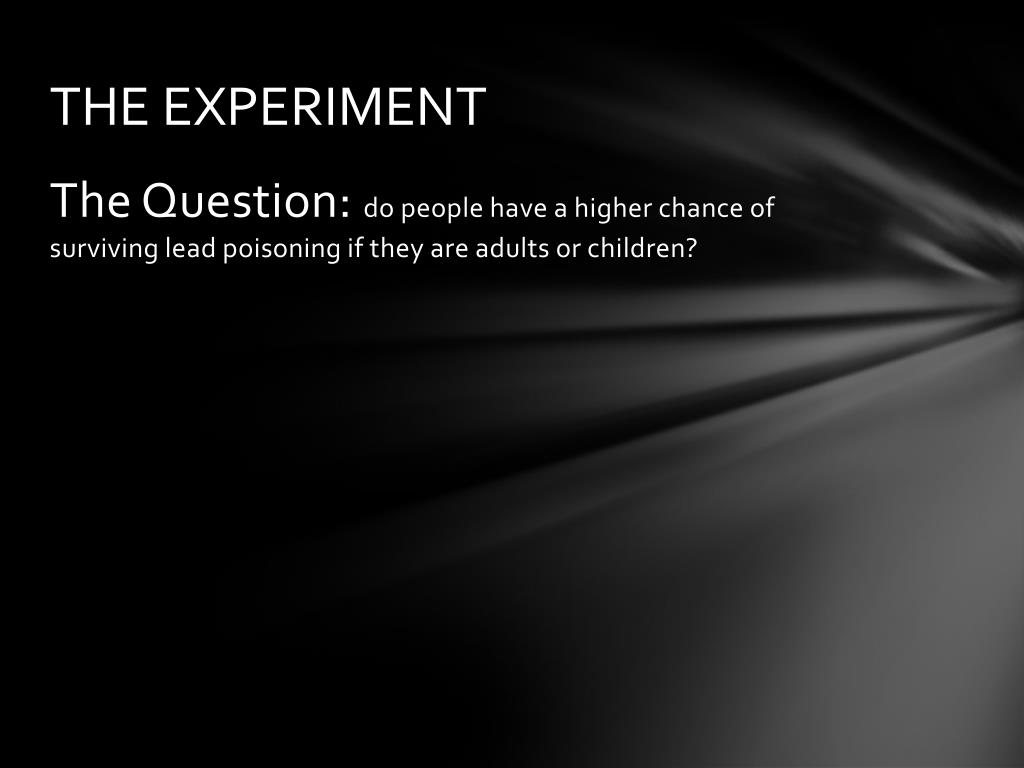 THE EXPERIMENT

The Question: do people have a higher chance of surviving lead poisoning if they are adults or children?